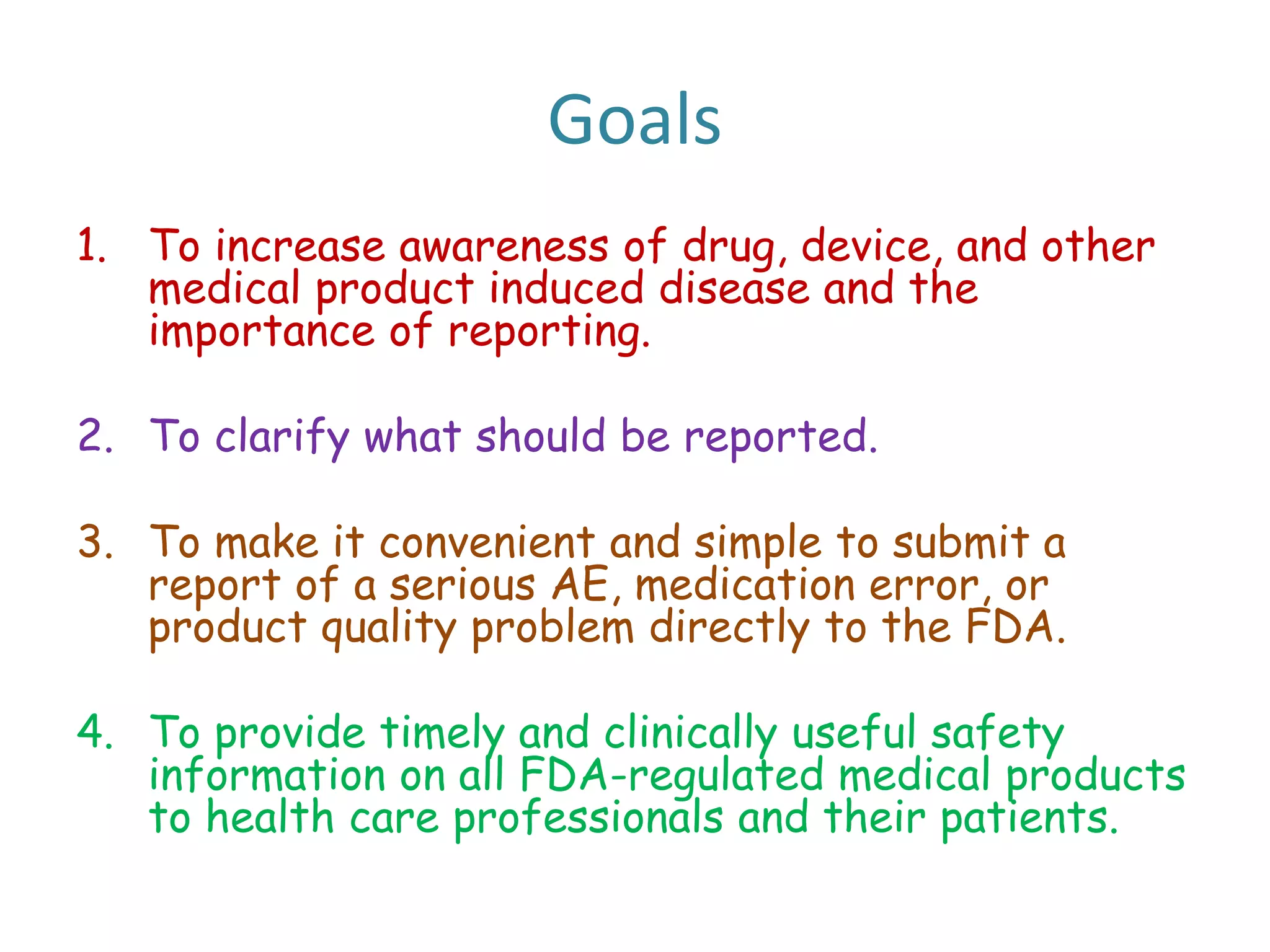 Goals

1. To increase awareness of drug, device, and other medical product induced disease and the importance of reporting.

2. To clarify what should be reported.

3. To make it convenient and simple to submit a report of a serious AE, medication error, or product quality problem directly to the FDA.

4. To provide timely and clinically useful safety information on all FDA-regulated medical products to health care professionals and their patients.